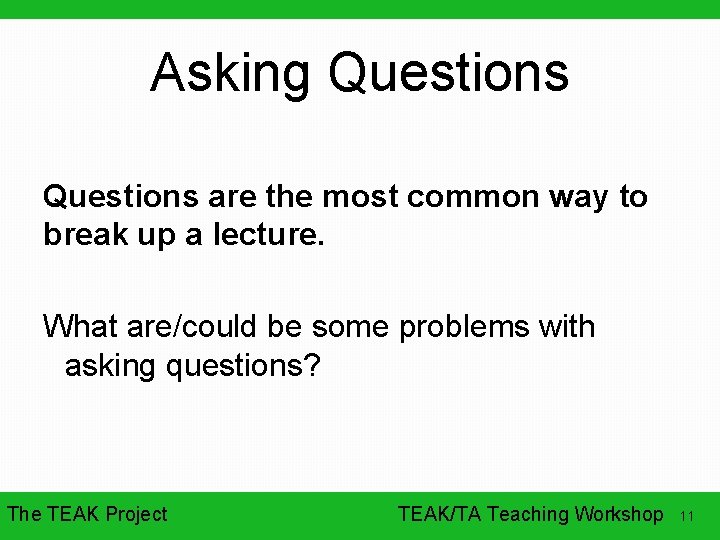 Asking Questions

Questions are the most common way to break up a lecture.

What are/could be some problems with asking questions?

The TEAK Project

TEAK/TA Teaching Workshop 11